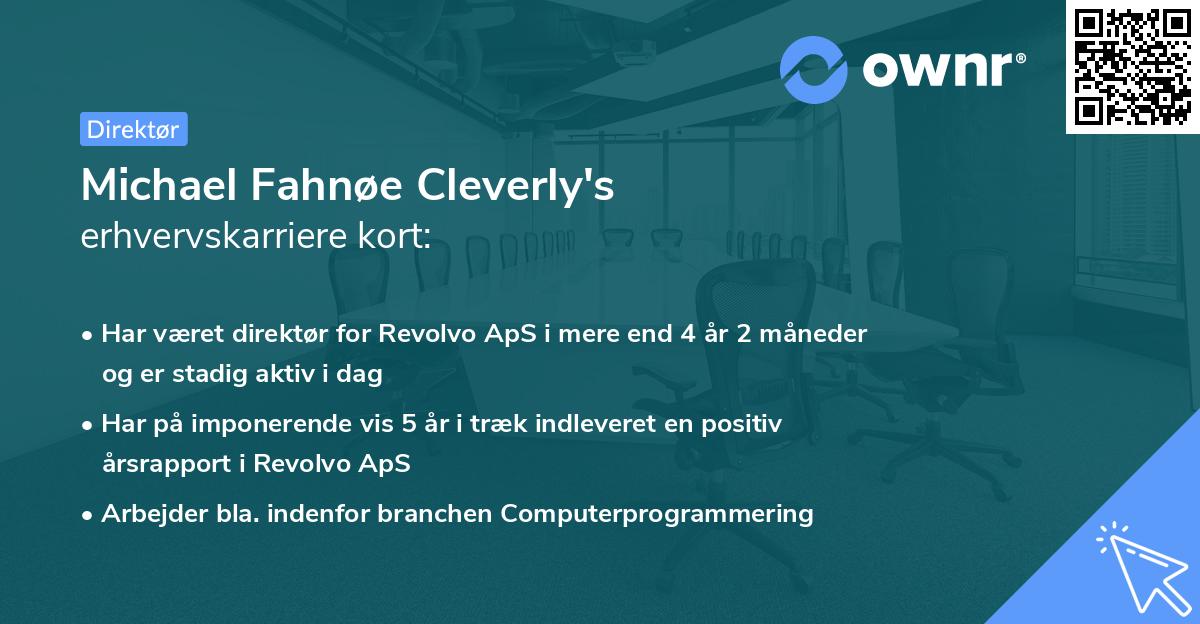 ownr®

Direktør

Michael Fahnøe Cleverly's
erhvervskarriere kort:

• Har været direktør for Revolvo ApS i mere end 4 år 2 måneder og er stadig aktiv i dag

• Har på imponerende vis 5 år i træk indleveret en positiv årsrapport i Revolvo ApS

• Arbejder bla. indenfor branchen Computerprogrammering